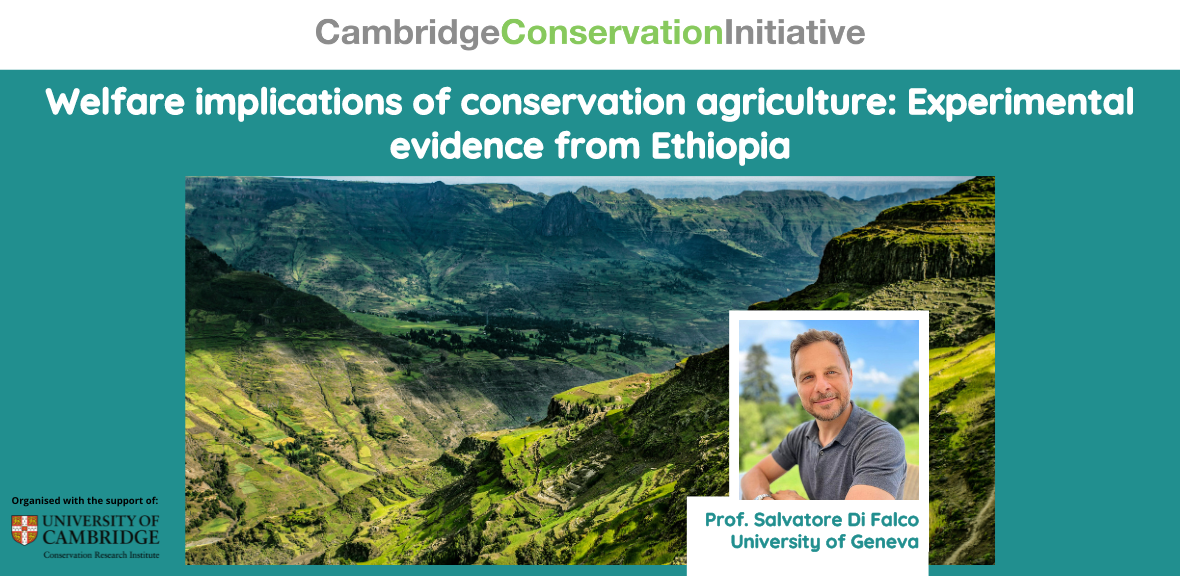 CambridgeConservationInitiative

Welfare implications of conservation agriculture: Experimental evidence from Ethiopia

Prof. Salvatore Di Falco
University of Geneva

Organised with the support of:
UNIVERSITY OF CAMBRIDGE
Conservation Research Institute